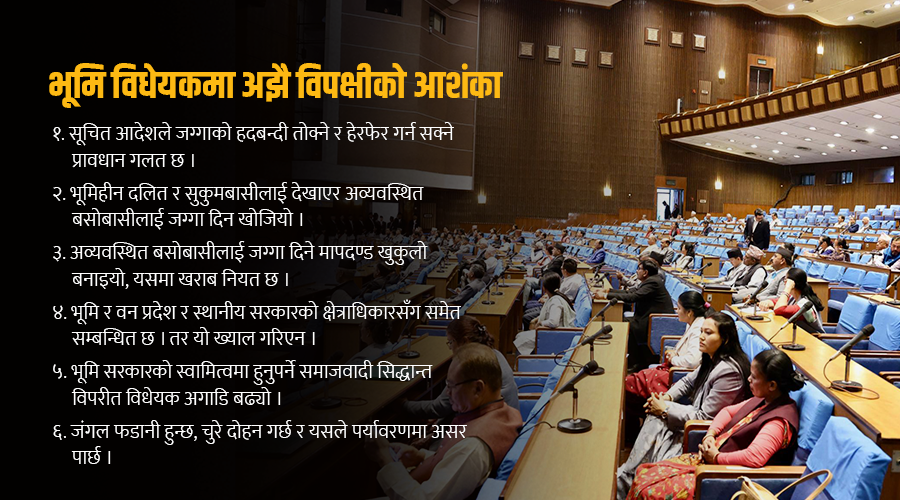 भूमि विधेयकमा अझै विपक्षीको आशंका

१. सूचित आदेशले जग्गाको हदबन्दी तोक्ने र हेरफेर गर्न सक्ने प्रावधान गलत छ ।

२. भूमिहीन दलित र सुकुमबासीलाई देखाएर अव्यवस्थित बसोबासीलाई जग्गा दिन खोजियो ।

३. अव्यवस्थित बसोबासीलाई जग्गा दिने मापदण्ड खुकुलो बनाइयो, यसमा खराब नियत छ ।

४. भूमि र वन प्रदेश र स्थानीय सरकारको क्षेत्राधिकारसँग समेत सम्बन्धित छ । तर यो ख्याल गरिएन ।

५. भूमि सरकारको स्वामित्वमा हुनुपर्ने समाजवादी सिद्धान्त विपरीत विधेयक अगाडि बढ्यो ।

६. जंगल फडानी हुन्छ, चुरे दोहन गर्छ र यसले पर्यावरणमा असर पार्छ ।